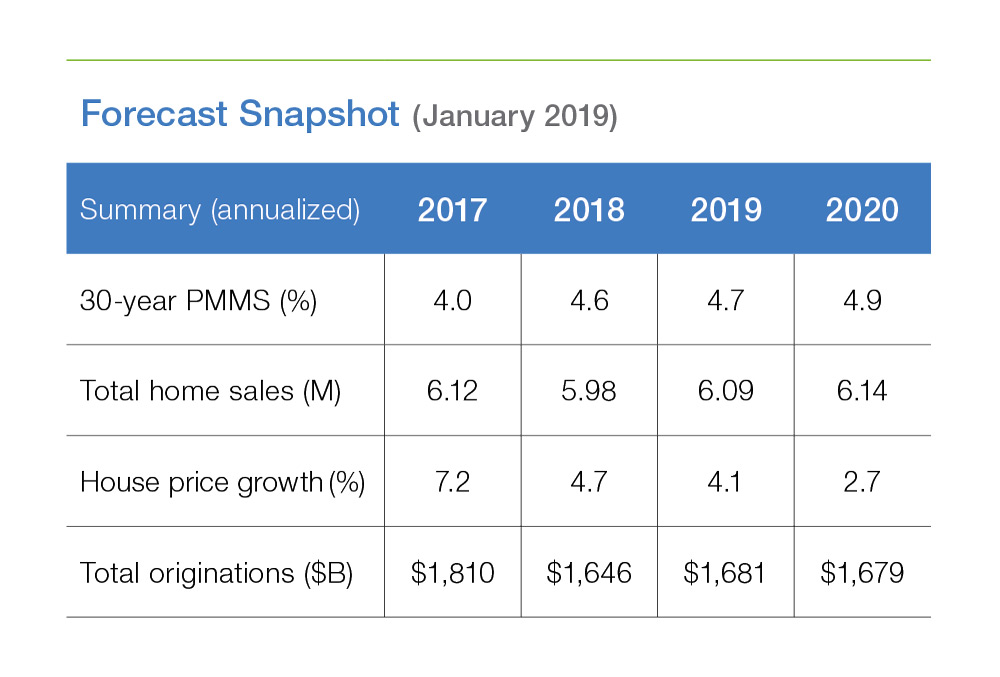 Forecast Snapshot (January 2019)

| Summary (annualized) | 2017 | 2018 | 2019 | 2020 |
|---|---|---|---|---|
| 30-year PMMS (%) | 4.0 | 4.6 | 4.7 | 4.9 |
| Total home sales (M) | 6.12 | 5.98 | 6.09 | 6.14 |
| House price growth (%) | 7.2 | 4.7 | 4.1 | 2.7 |
| Total originations ($B) | $1,810 | $1,646 | $1,681 | $1,679 |